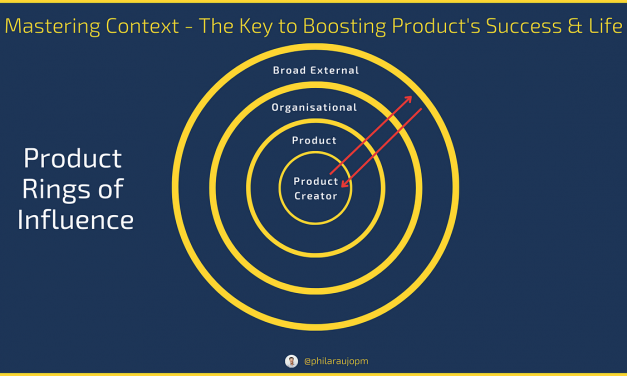 Mastering Context - The Key to Boosting Product's Success & Life

Product Rings of Influence

Broad External

Organisational

Product

Product Creator

@philaraujopm